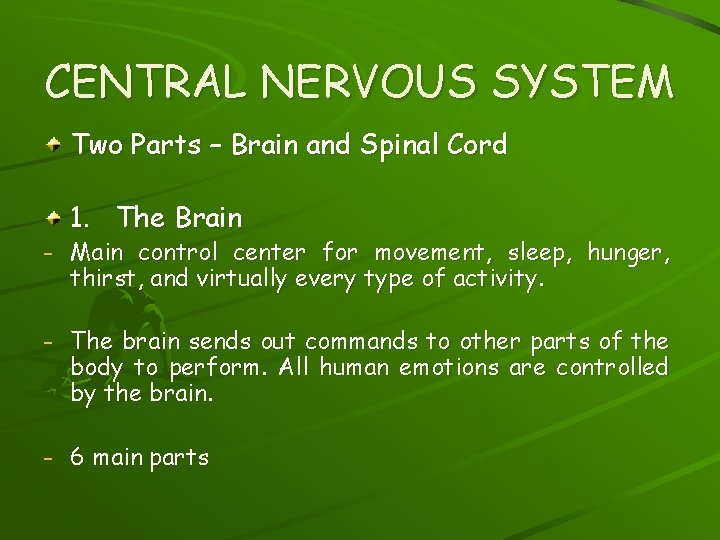 CENTRAL NERVOUS SYSTEM

Two Parts – Brain and Spinal Cord

1. The Brain

- Main control center for movement, sleep, hunger, thirst, and virtually every type of activity.

- The brain sends out commands to other parts of the body to perform. All human emotions are controlled by the brain.

- 6 main parts